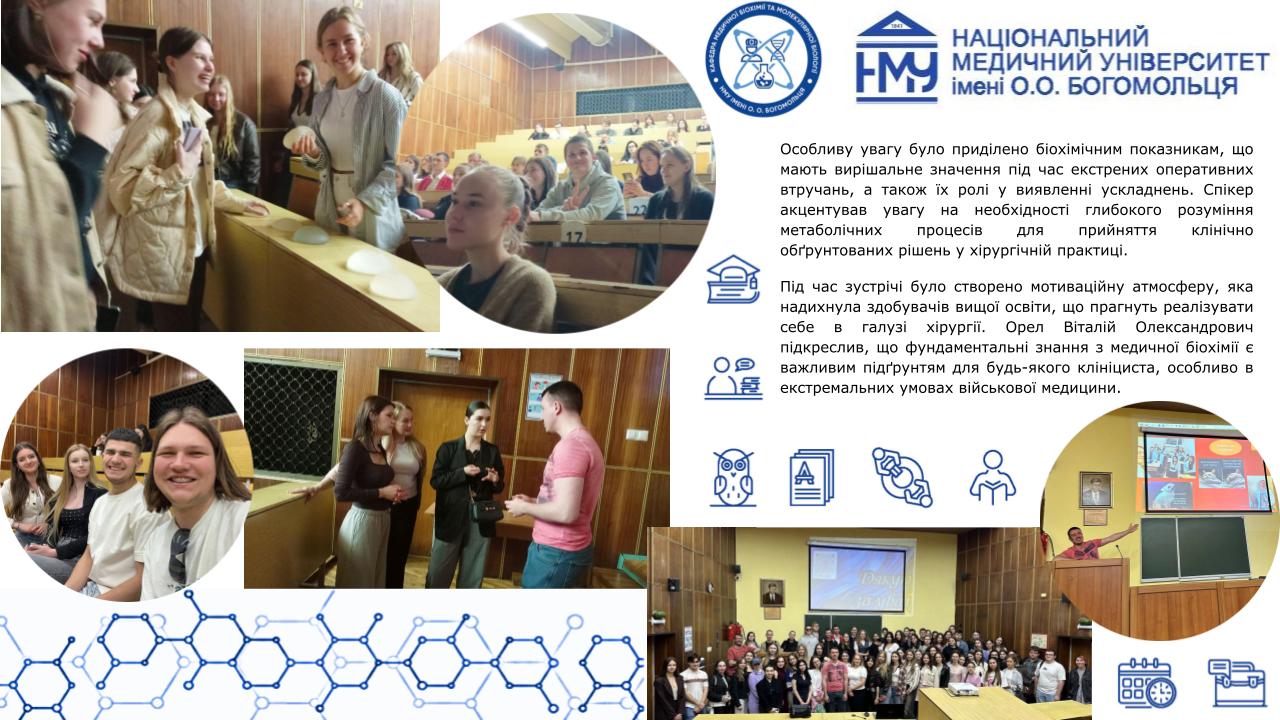 КАФЕДРА МЕДИЧНОЇ БІОХІМІЇ ТА МОЛЕКУЛЯРНОЇ БІОЛОГІЇ
НМУ ІМЕНІ О. О. БОГОМОЛЬЦЯ

1841
НМУ
НАЦІОНАЛЬНИЙ МЕДИЧНИЙ УНІВЕРСИТЕТ імені О.О. БОГОМОЛЬЦЯ

Особливу увагу було приділено біохімічним показникам, що мають вирішальне значення під час екстрених оперативних втручань, а також їх ролі у виявленні ускладнень. Спікер акцентував увагу на необхідності глибокого розуміння метаболічних процесів для прийняття клінічно обґрунтованих рішень у хірургічній практиці.

Під час зустрічі було створено мотиваційну атмосферу, яка надихнула здобувачів вищої освіти, що прагнуть реалізувати себе в галузі хірургії. Орел Віталій Олександрович підкреслив, що фундаментальні знання з медичної біохімії є важливим підґрунтям для будь-якого клініциста, особливо в екстремальних умовах військової медицини.

17

22

Дякую за увагу